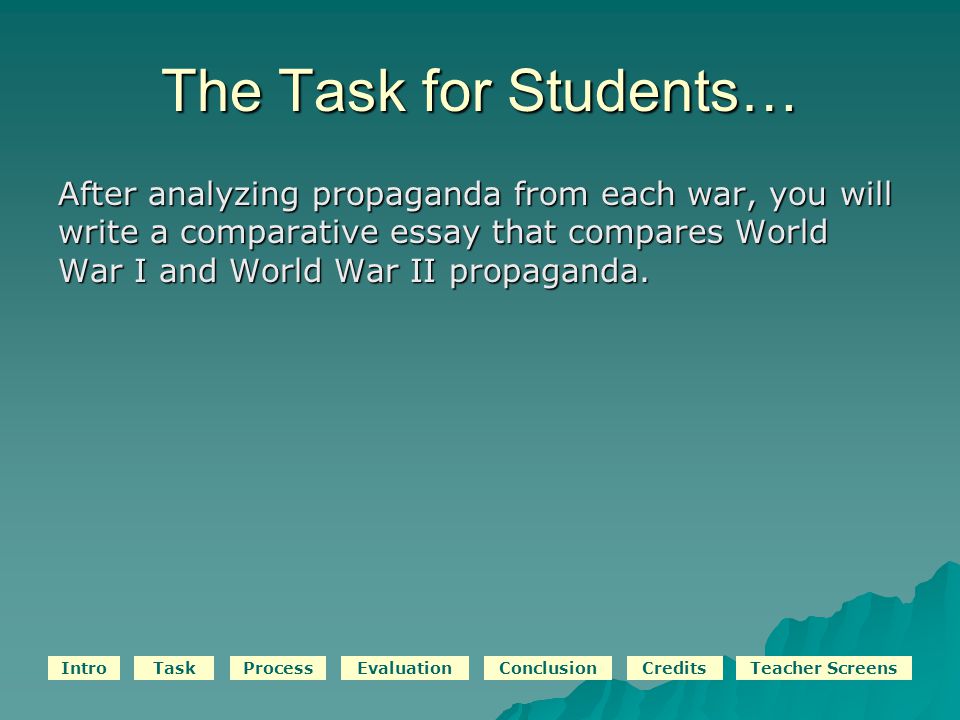 The Task for Students…

After analyzing propaganda from each war, you will write a comparative essay that compares World War I and World War II propaganda.

Intro Task Process Evaluation Conclusion Credits Teacher Screens